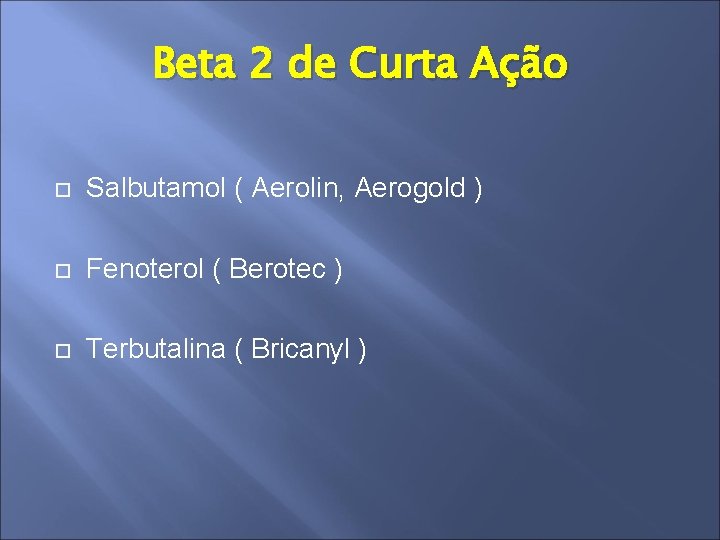 Beta 2 de Curta Ação

Salbutamol ( Aerolin, Aerogold )

Fenoterol ( Berotec )

Terbutalina ( Bricanyl )